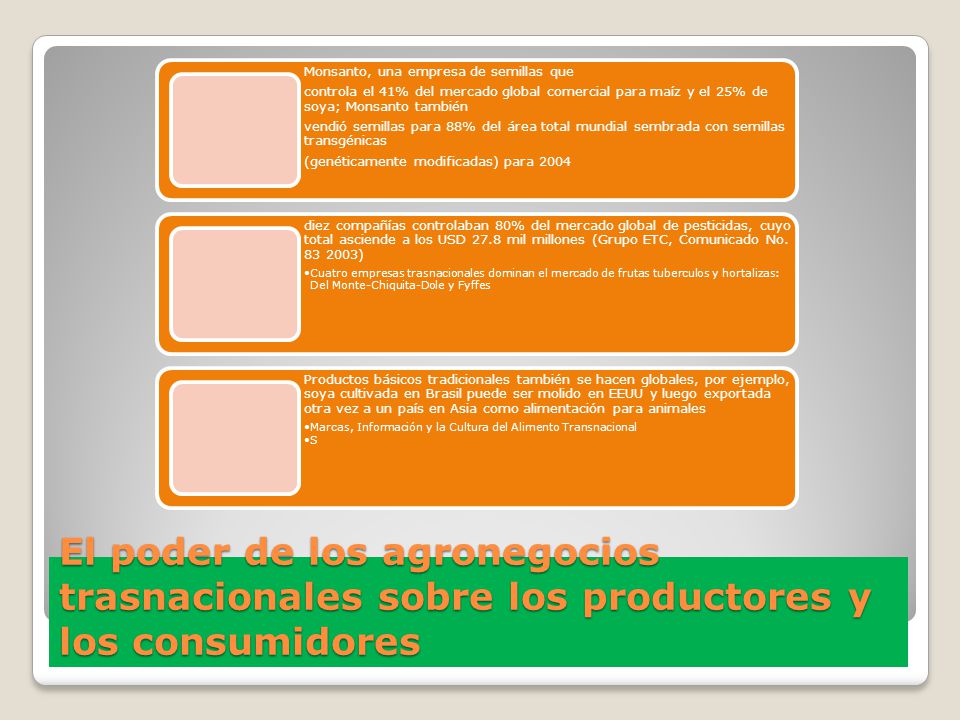 Monsanto, una empresa de semillas que

controla el 41% del mercado global comercial para maíz y el 25% de soya; Monsanto también

vendió semillas para 88% del área total mundial sembrada con semillas transgénicas

(genéticamente modificadas) para 2004

diez compañías controlaban 80% del mercado global de pesticidas, cuyo total asciende a los USD 27.8 mil millones (Grupo ETC, Comunicado No. 83 2003)

•Cuatro empresas trasnacionales dominan el mercado de frutas tuberculos y hortalizas: Del Monte-Chiquita-Dole y Fyffes

Productos básicos tradicionales también se hacen globales, por ejemplo, soya cultivada en Brasil puede ser molido en EEUU y luego exportada otra vez a un país en Asia como alimentación para animales

•Marcas, Información y la Cultura del Alimento Transnacional
•S

El poder de los agronegocios trasnacionales sobre los productores y los consumidores